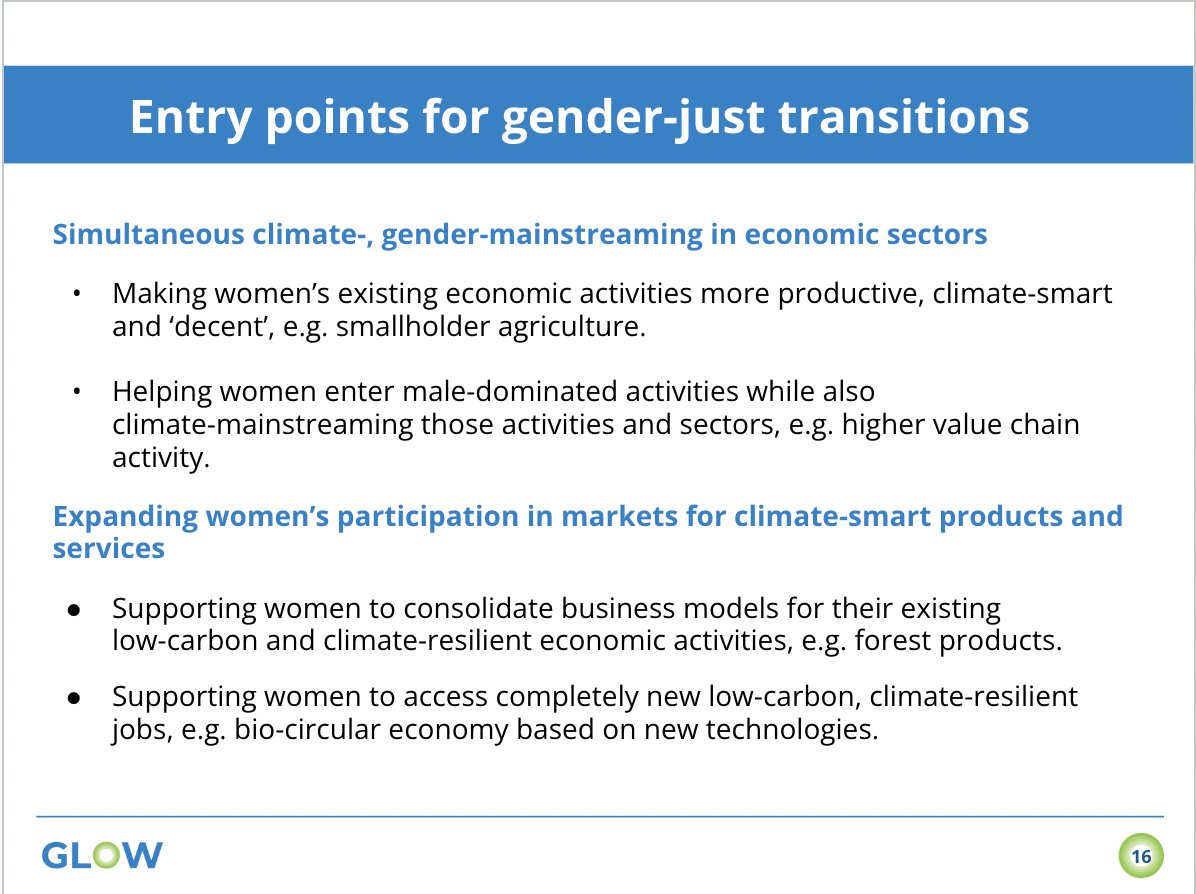 Entry points for gender-just transitions

Simultaneous climate-, gender-mainstreaming in economic sectors

• Making women's existing economic activities more productive, climate-smart and 'decent', e.g. smallholder agriculture.

• Helping women enter male-dominated activities while also climate-mainstreaming those activities and sectors, e.g. higher value chain activity.

Expanding women's participation in markets for climate-smart products and services

● Supporting women to consolidate business models for their existing low-carbon and climate-resilient economic activities, e.g. forest products.

● Supporting women to access completely new low-carbon, climate-resilient jobs, e.g. bio-circular economy based on new technologies.

GLOW

16